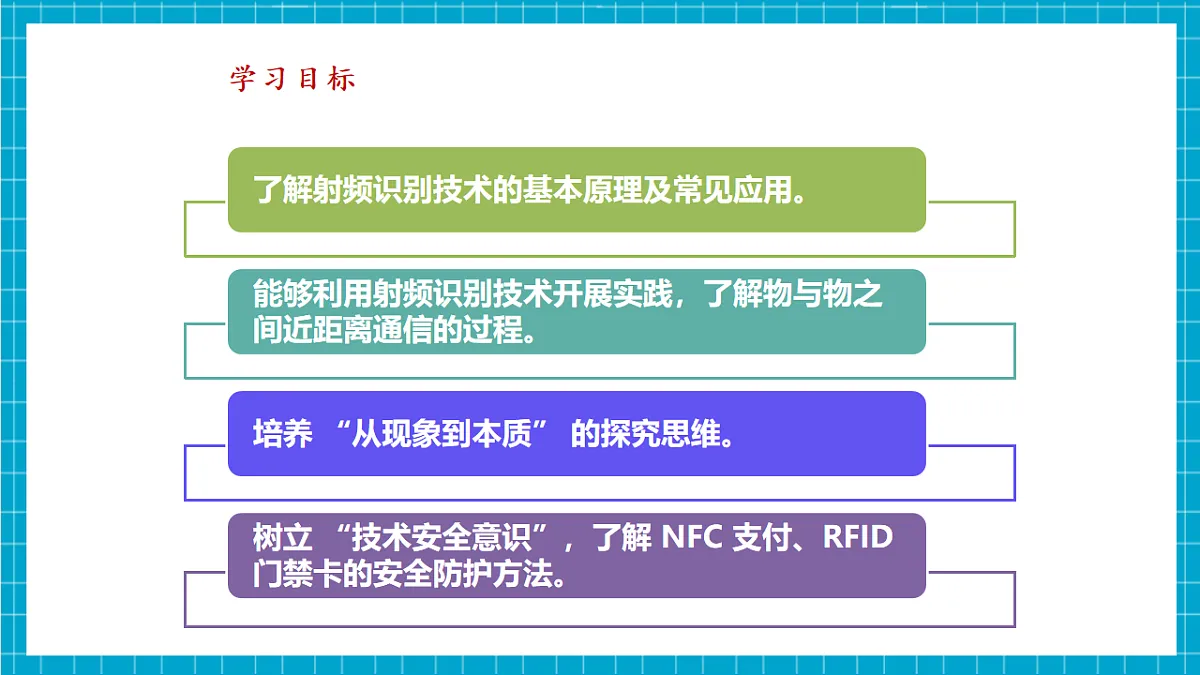 学习目标

了解射频识别技术的基本原理及常见应用。

能够利用射频识别技术开展实践，了解物与物之间近距离通信的过程。

培养 “从现象到本质” 的探究思维。

树立 “技术安全意识”，了解 NFC 支付、RFID 门禁卡的安全防护方法。